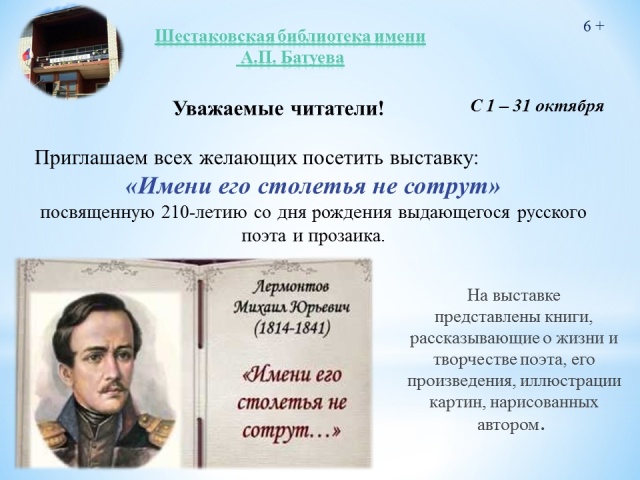 Шестаковская библиотека имени А.П. Батуева

6 +

Уважаемые читатели!

С 1 – 31 октября

Приглашаем всех желающих посетить выставку:
«Имени его столетья не сотрут»
посвященную 210-летию со дня рождения выдающегося русского поэта и прозаика.

Лермонтов
Михаил Юрьевич
(1814-1841)

«Имени его столетья не сотрут…»

На выставке представлены книги, рассказывающие о жизни и творчестве поэта, его произведения, иллюстрации картин, нарисованных автором.